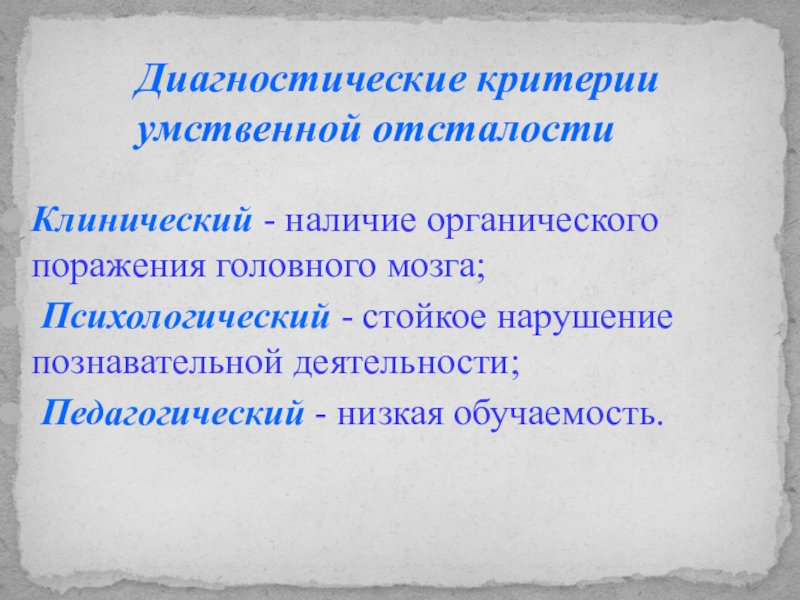 Диагностические критерии умственной отсталости

Клинический - наличие органического поражения головного мозга;

Психологический - стойкое нарушение познавательной деятельности;

Педагогический - низкая обучаемость.